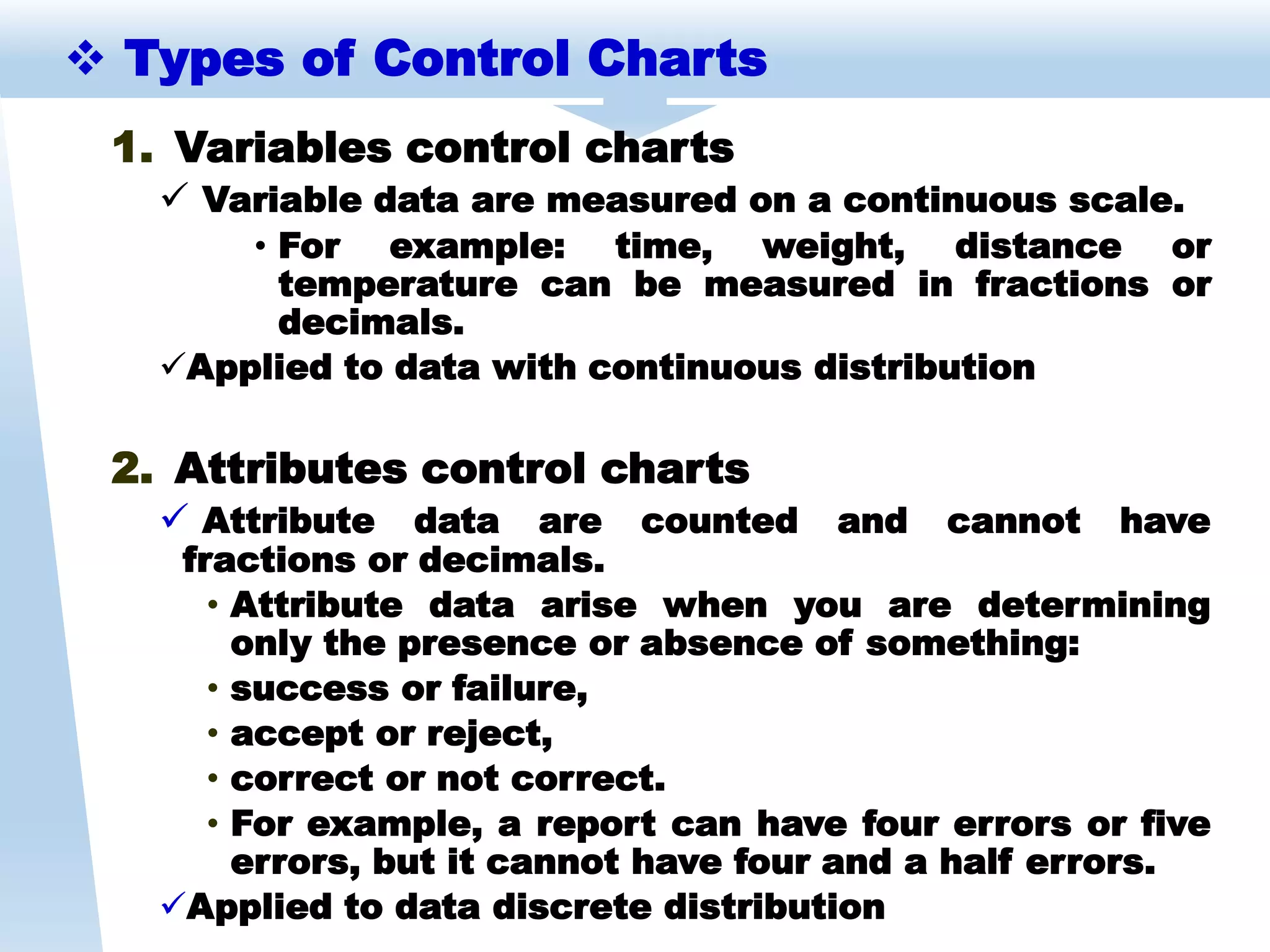 ❖ Types of Control Charts

1. Variables control charts

✓ Variable data are measured on a continuous scale.

• For example: time, weight, distance or temperature can be measured in fractions or decimals.

✓Applied to data with continuous distribution

2. Attributes control charts

✓ Attribute data are counted and cannot have fractions or decimals.

• Attribute data arise when you are determining only the presence or absence of something:

• success or failure,

• accept or reject,

• correct or not correct.

• For example, a report can have four errors or five errors, but it cannot have four and a half errors.

✓Applied to data discrete distribution